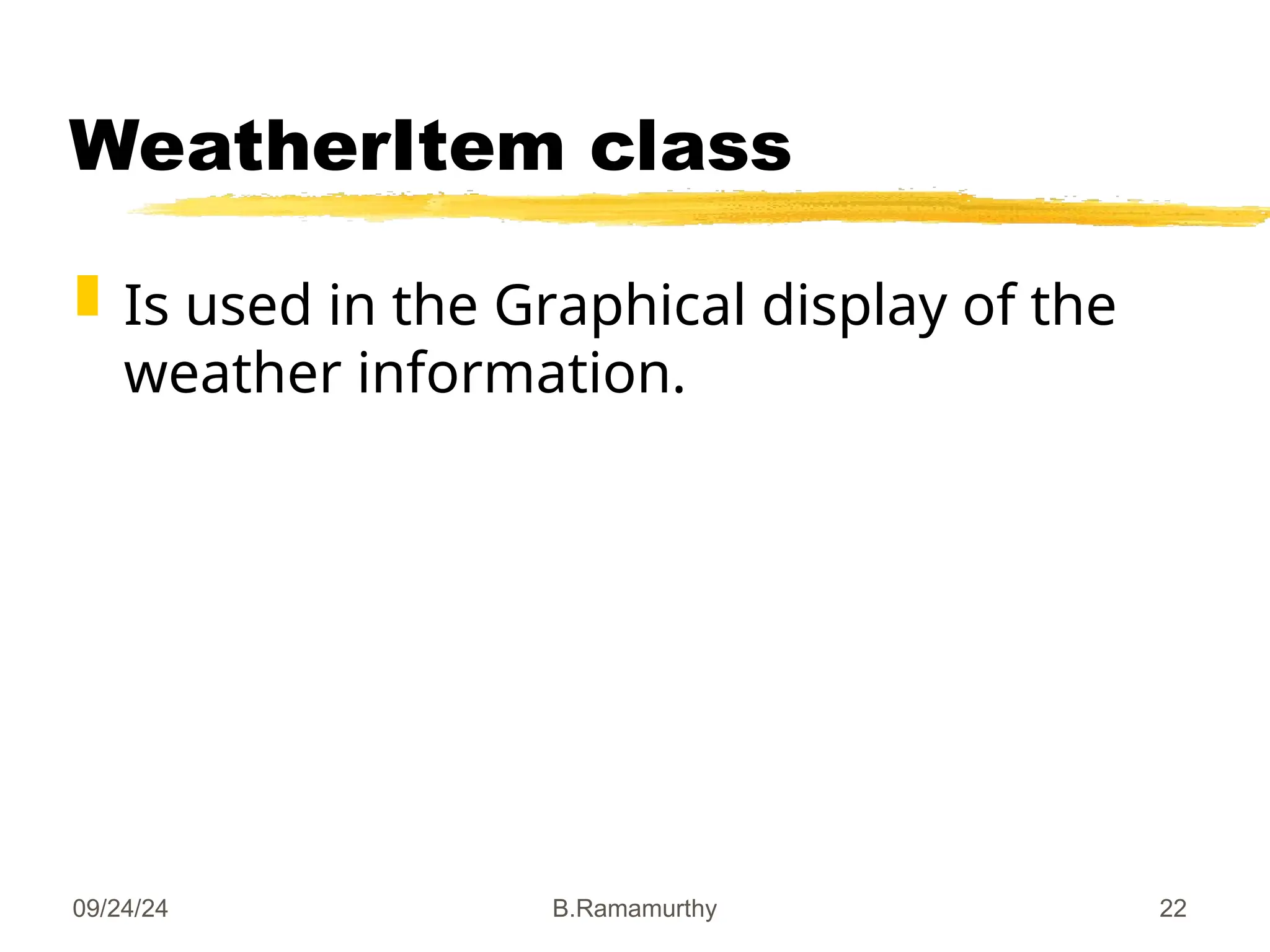 WeatherItem class

Is used in the Graphical display of the weather information.

09/24/24 B.Ramamurthy 22